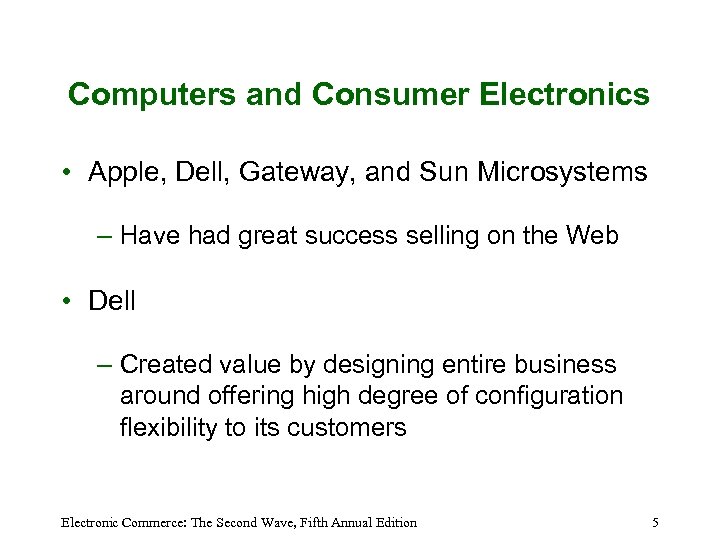 Computers and Consumer Electronics

• Apple, Dell, Gateway, and Sun Microsystems

– Have had great success selling on the Web

• Dell

– Created value by designing entire business around offering high degree of configuration flexibility to its customers

Electronic Commerce: The Second Wave, Fifth Annual Edition

5